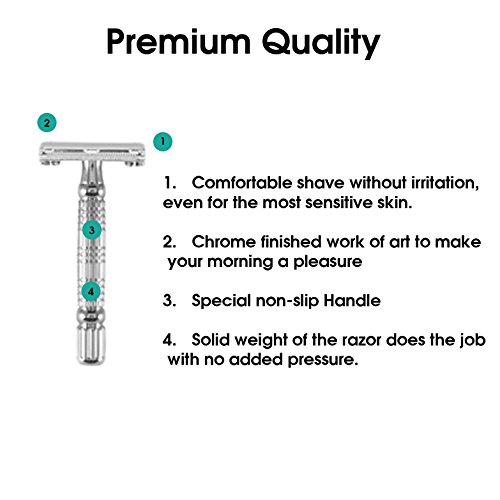 Premium Quality

2

1

3

4

1. Comfortable shave without irritation, even for the most sensitive skin.

2. Chrome finished work of art to make your morning a pleasure

3. Special non-slip Handle

4. Solid weight of the razor does the job with no added pressure.